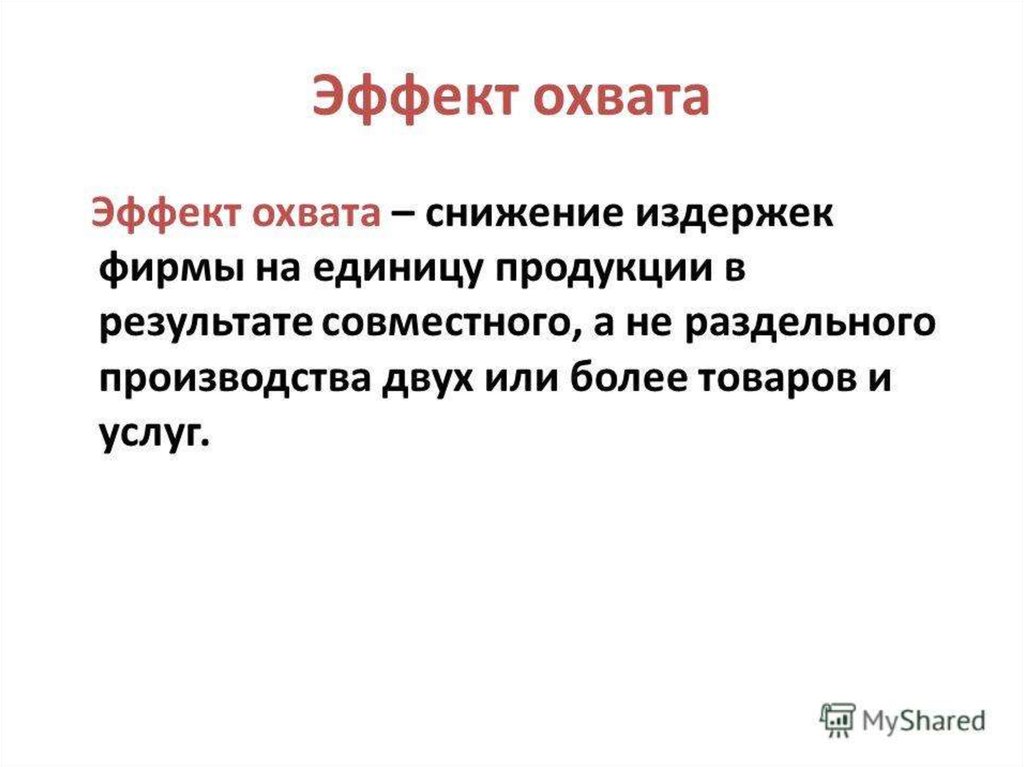 Эффект охвата

Эффект охвата – снижение издержек фирмы на единицу продукции в результате совместного, а не раздельного производства двух или более товаров и услуг.

MyShared